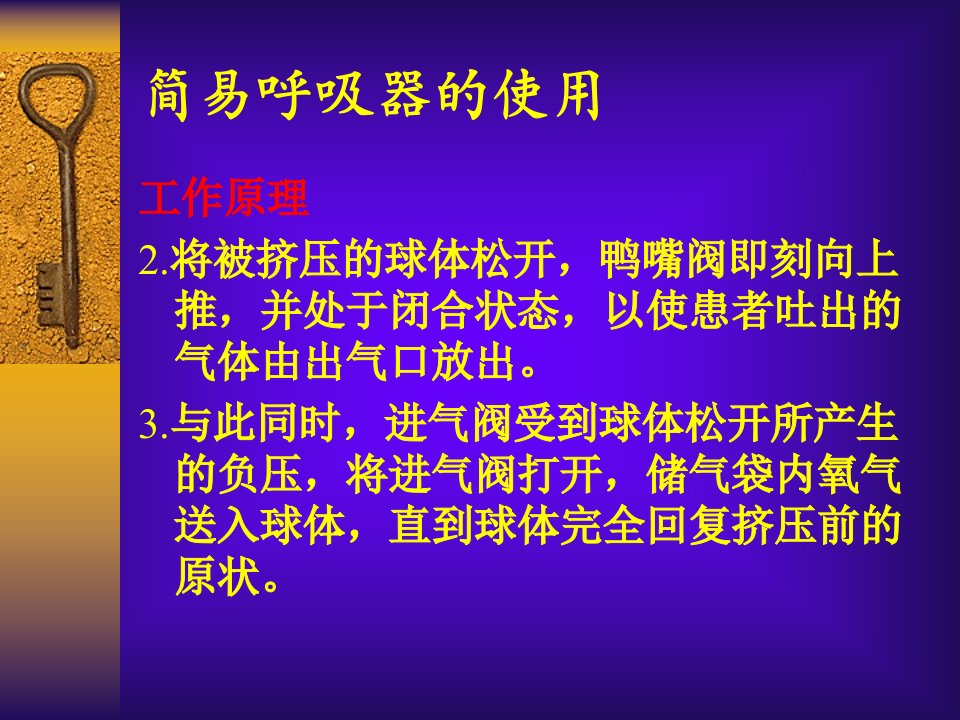 简易呼吸器的使用

工作原理

2.将被挤压的球体松开，鸭嘴阀即刻向上推，并处于闭合状态，以使患者吐出的气体由出气口放出。

3.与此同时，进气阀受到球体松开所产生的负压，将进气阀打开，储气袋内氧气送入球体，直到球体完全回复挤压前的原状。